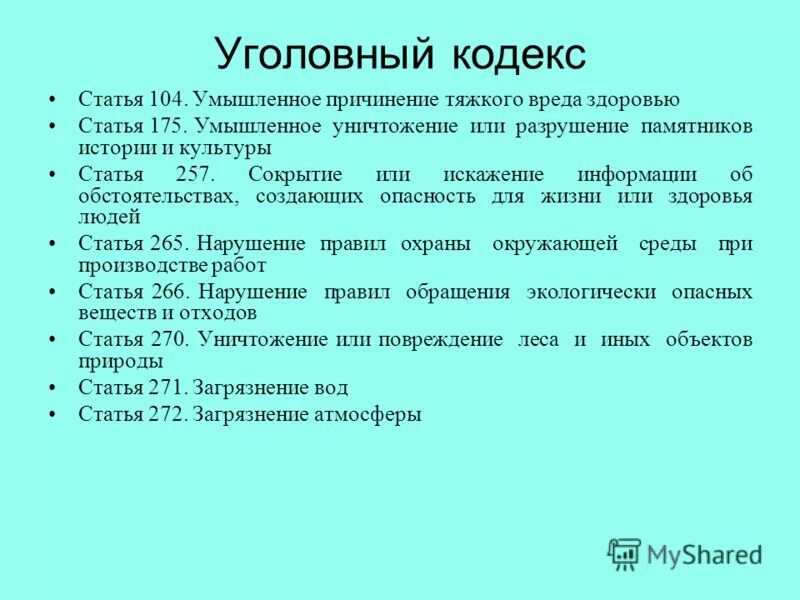 Уголовный кодекс

• Статья 104. Умышленное причинение тяжкого вреда здоровью
• Статья 175. Умышленное уничтожение или разрушение памятников истории и культуры
• Статья 257. Сокрытие или искажение информации об обстоятельствах, создающих опасность для жизни или здоровья людей
• Статья 265. Нарушение правил охраны окружающей среды при производстве работ
• Статья 266. Нарушение правил обращения экологически опасных веществ и отходов
• Статья 270. Уничтожение или повреждение леса и иных объектов природы
• Статья 271. Загрязнение вод
• Статья 272. Загрязнение атмосферы

MyShared